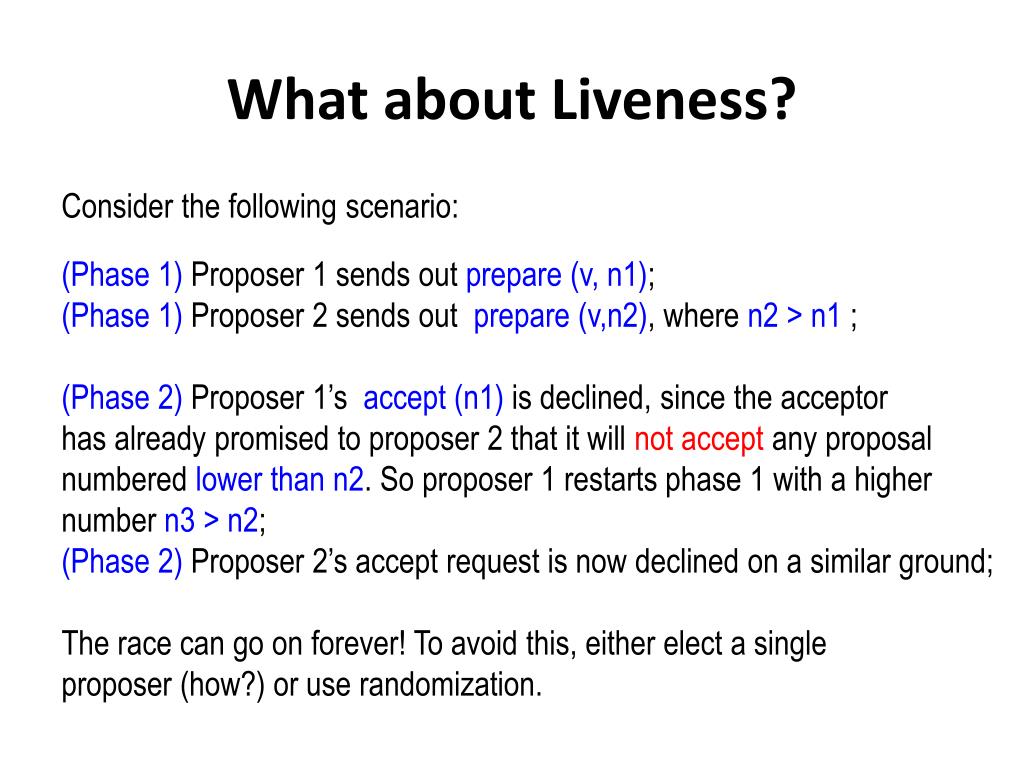 What about Liveness?

Consider the following scenario:

(Phase 1) Proposer 1 sends out prepare (v, n1);
(Phase 1) Proposer 2 sends out prepare (v,n2), where n2 > n1 ;

(Phase 2) Proposer 1's accept (n1) is declined, since the acceptor has already promised to proposer 2 that it will not accept any proposal numbered lower than n2. So proposer 1 restarts phase 1 with a higher number n3 > n2;
(Phase 2) Proposer 2's accept request is now declined on a similar ground;

The race can go on forever! To avoid this, either elect a single proposer (how?) or use randomization.